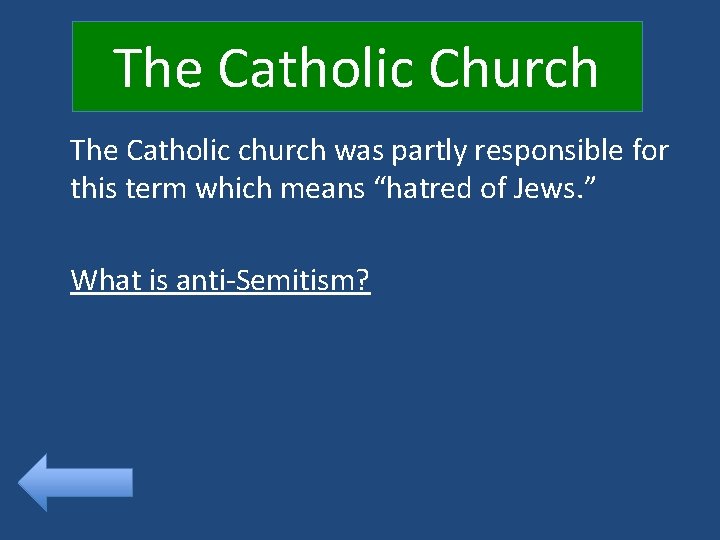 The Catholic Church

The Catholic church was partly responsible for this term which means “hatred of Jews.”

What is anti-Semitism?